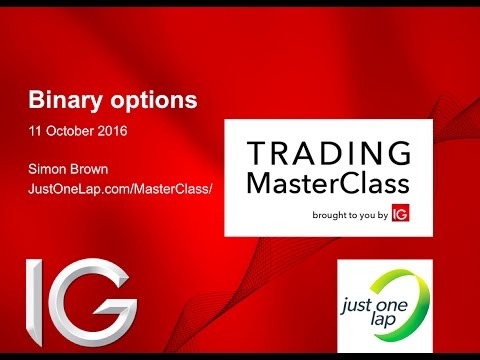 Binary options

11 October 2016

Simon Brown
JustOneLap.com/MasterClass/

TRADING
MasterClass

brought to you by IG

IG

just one lap